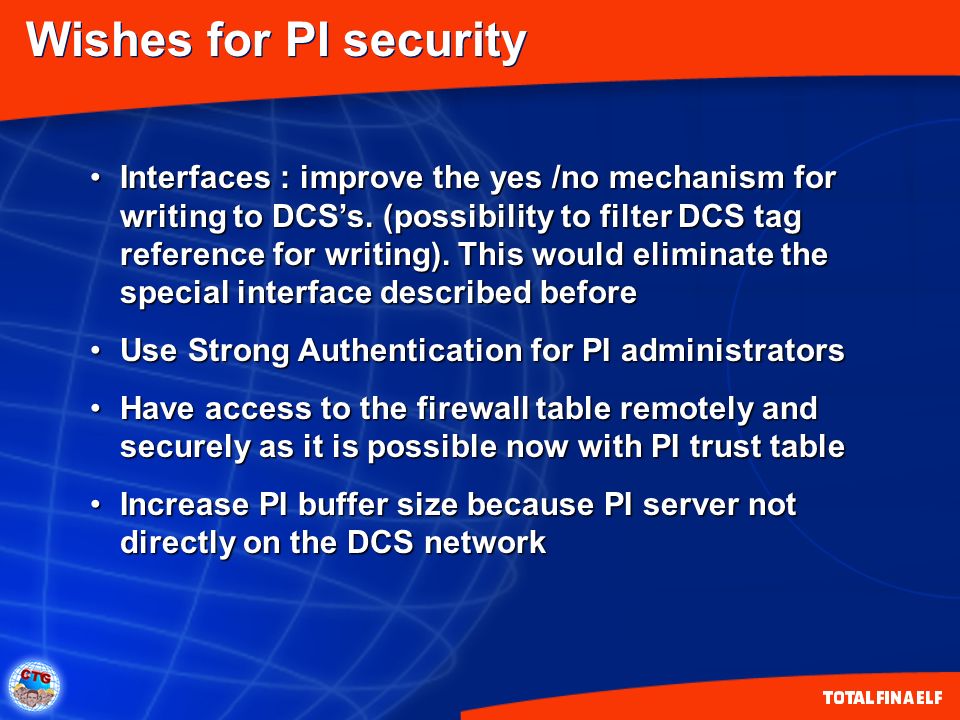 Wishes for PI security

• Interfaces : improve the yes /no mechanism for writing to DCS's. (possibility to filter DCS tag reference for writing). This would eliminate the special interface described before

• Use Strong Authentication for PI administrators

• Have access to the firewall table remotely and securely as it is possible now with PI trust table

• Increase PI buffer size because PI server not directly on the DCS network

CTG

TOTALFINAELF